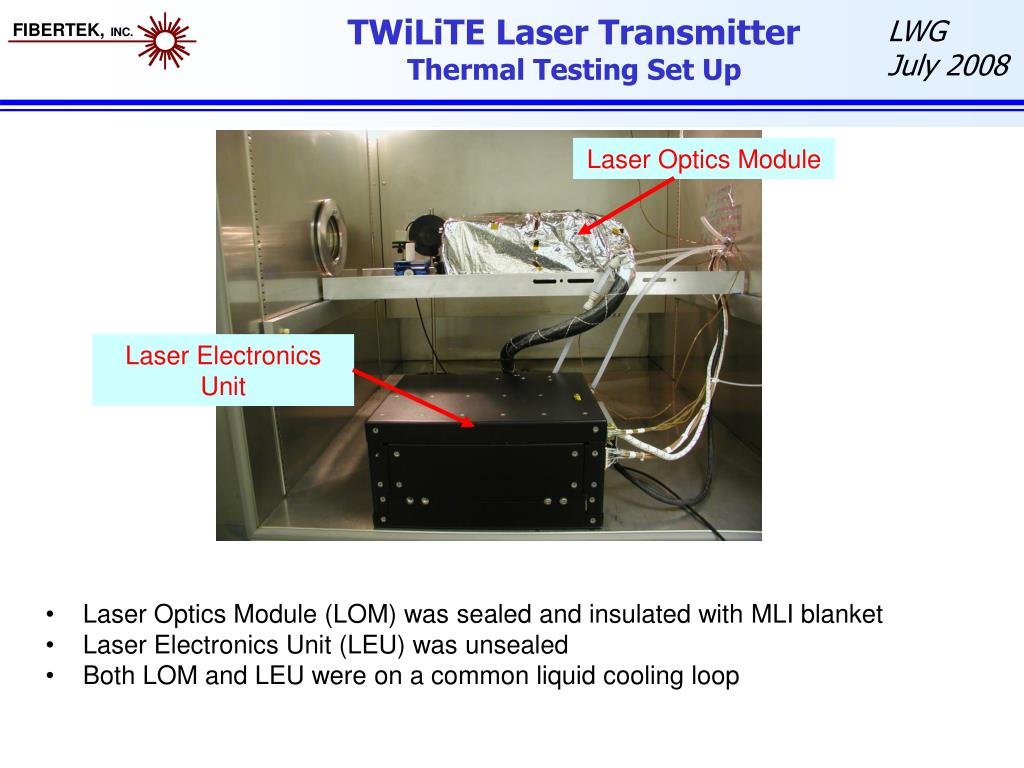 FIBERTEK, INC.

TWiLiTE Laser Transmitter
Thermal Testing Set Up

LWG
July 2008

Laser Optics Module

Laser Electronics Unit

• Laser Optics Module (LOM) was sealed and insulated with MLI blanket
• Laser Electronics Unit (LEU) was unsealed
• Both LOM and LEU were on a common liquid cooling loop